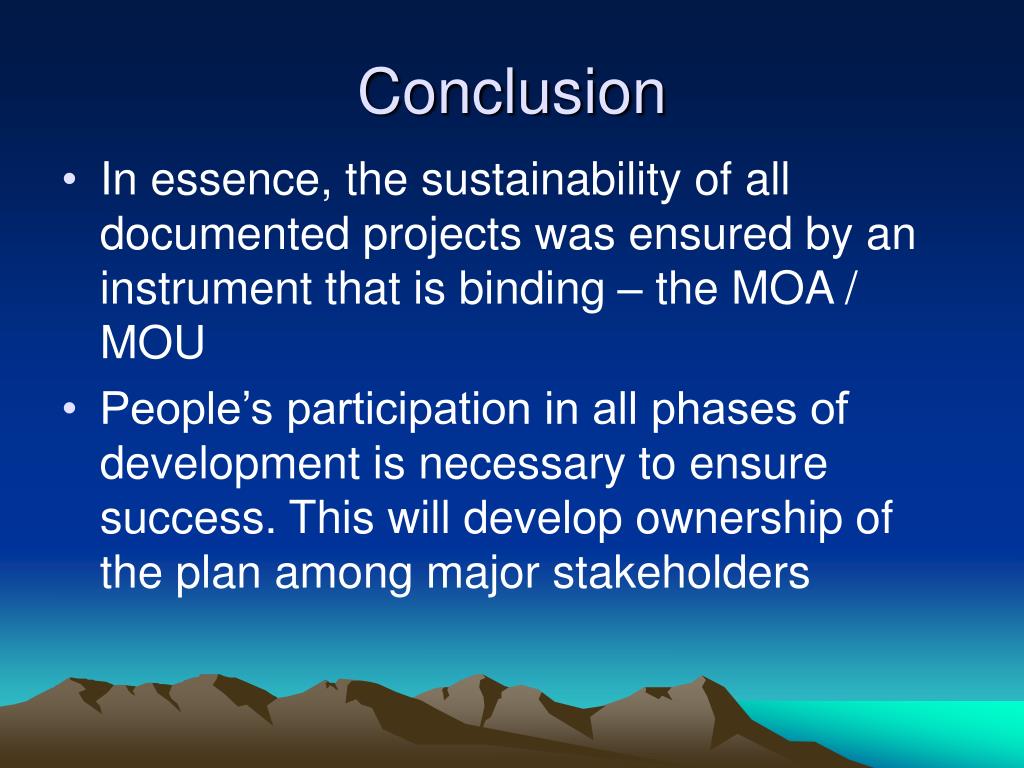 Conclusion

• In essence, the sustainability of all documented projects was ensured by an instrument that is binding – the MOA / MOU
• People’s participation in all phases of development is necessary to ensure success. This will develop ownership of the plan among major stakeholders